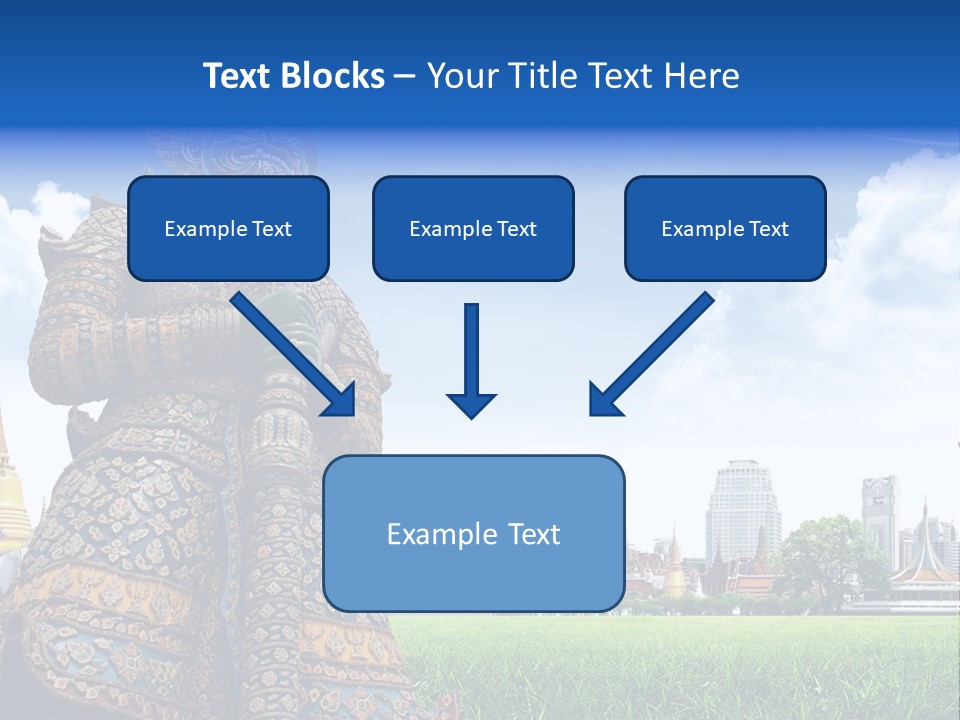 Text Blocks – Your Title Text Here

Example Text

Example Text

Example Text

Example Text